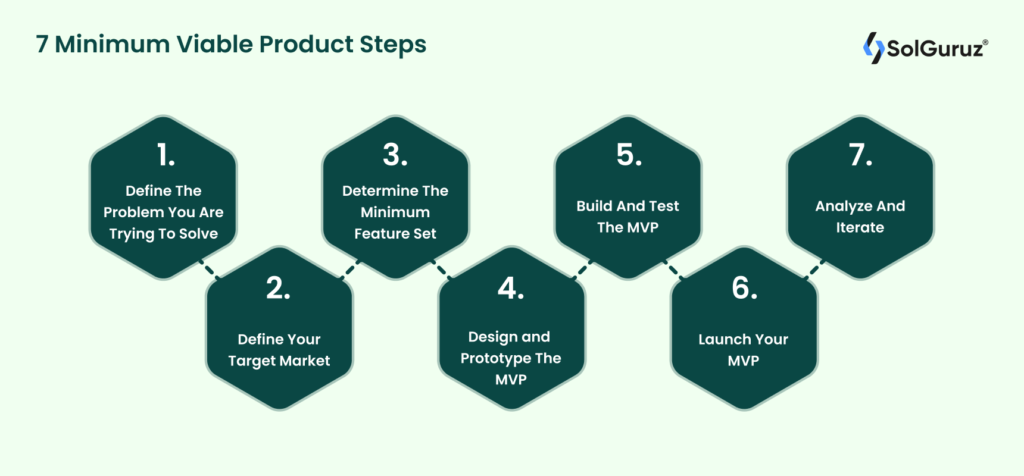 7 Minimum Viable Product Steps

SolGuruz®

1.
Define The Problem You Are Trying To Solve

2.
Define Your Target Market

3.
Determine The Minimum Feature Set

4.
Design and Prototype The MVP

5.
Build And Test The MVP

6.
Launch Your MVP

7.
Analyze And Iterate